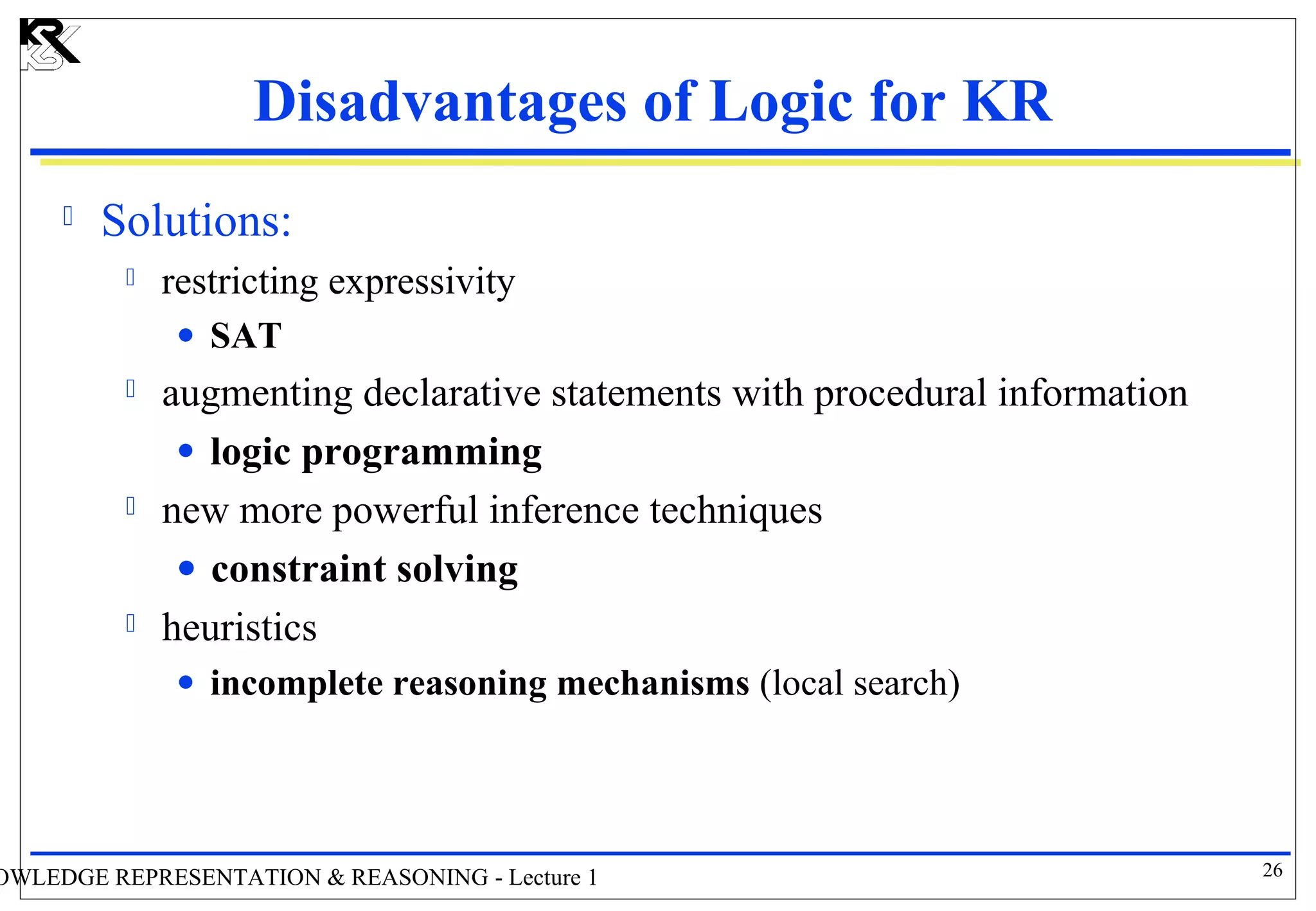 Disadvantages of Logic for KR

Solutions:

restricting expressivity

• SAT

augmenting declarative statements with procedural information

• logic programming

new more powerful inference techniques

• constraint solving

heuristics

• incomplete reasoning mechanisms (local search)

OWLEDGE REPRESENTATION & REASONING - Lecture 1

26